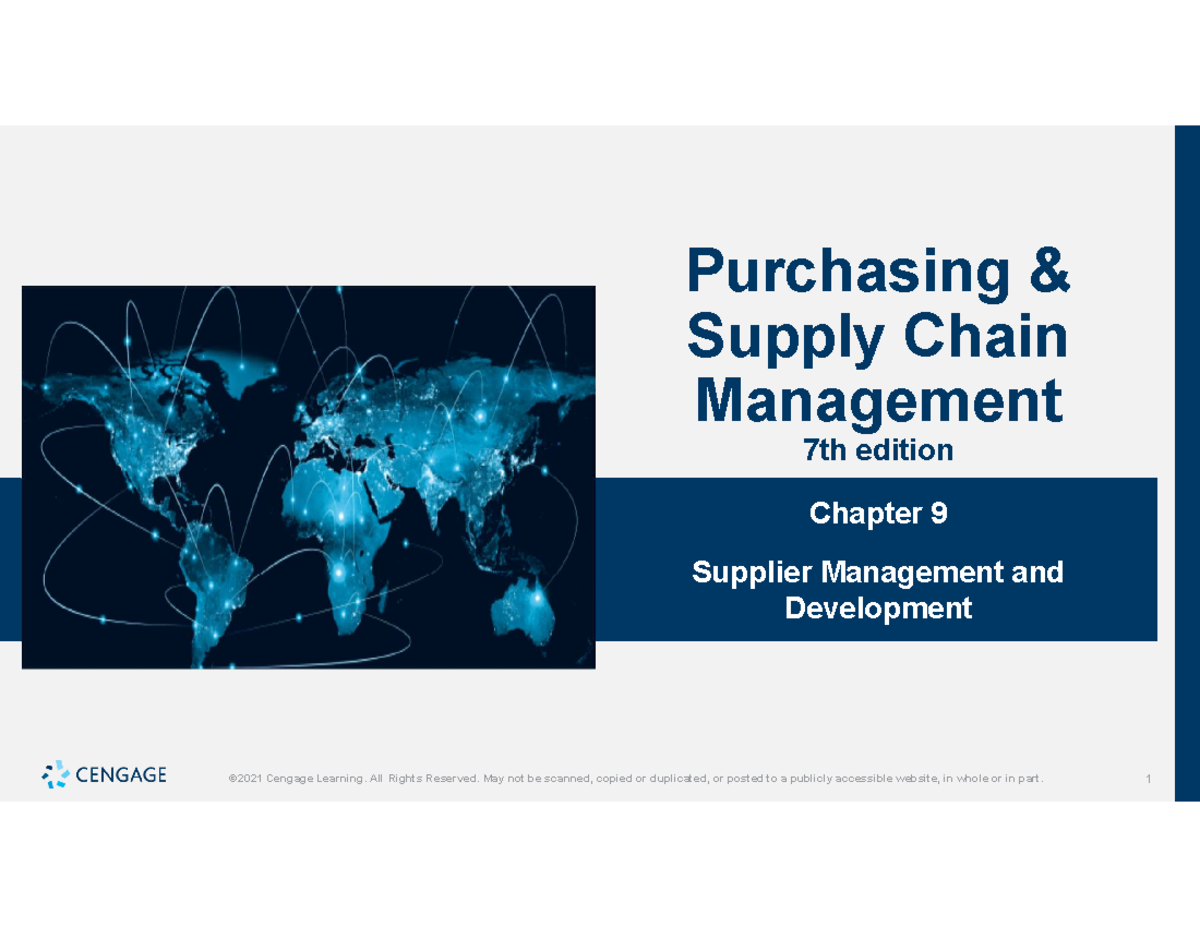 Purchasing & Supply Chain Management
7th edition

Chapter 9

Supplier Management and Development

CENGAGE

©2021 Cengage Learning. All Rights Reserved. May not be scanned, copied or duplicated, or posted to a publicly accessible website, in whole or in part.

1